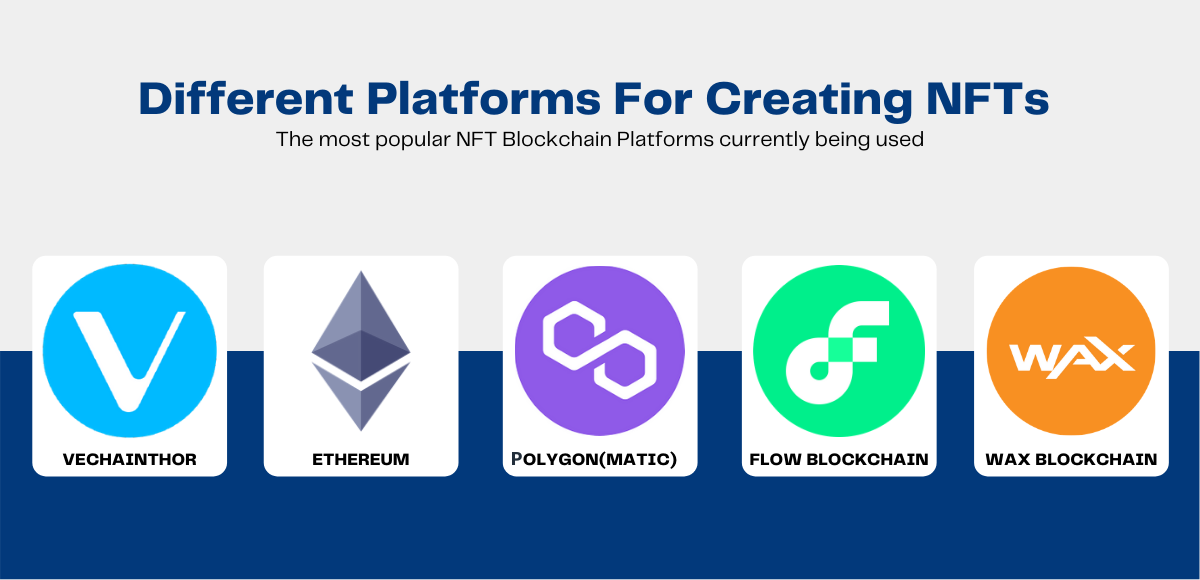 Different Platforms For Creating NFTs
The most popular NFT Blockchain Platforms currently being used

VECHAINTHOR

ETHEREUM

POLYGON(MATIC)

FLOW BLOCKCHAIN

WAX

WAX BLOCKCHAIN